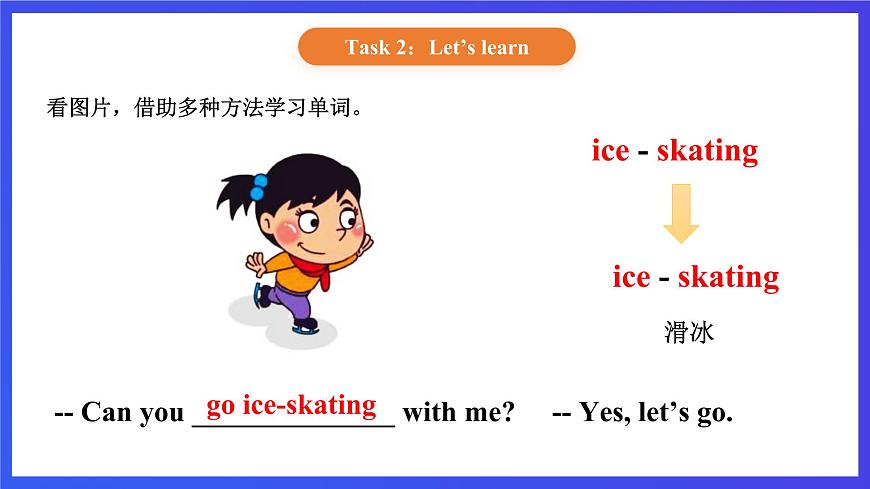 Task 2：Let’s learn

看图片，借助多种方法学习单词。

ice - skating

ice - skating

滑冰

-- Can you go ice-skating with me?   -- Yes, let’s go.